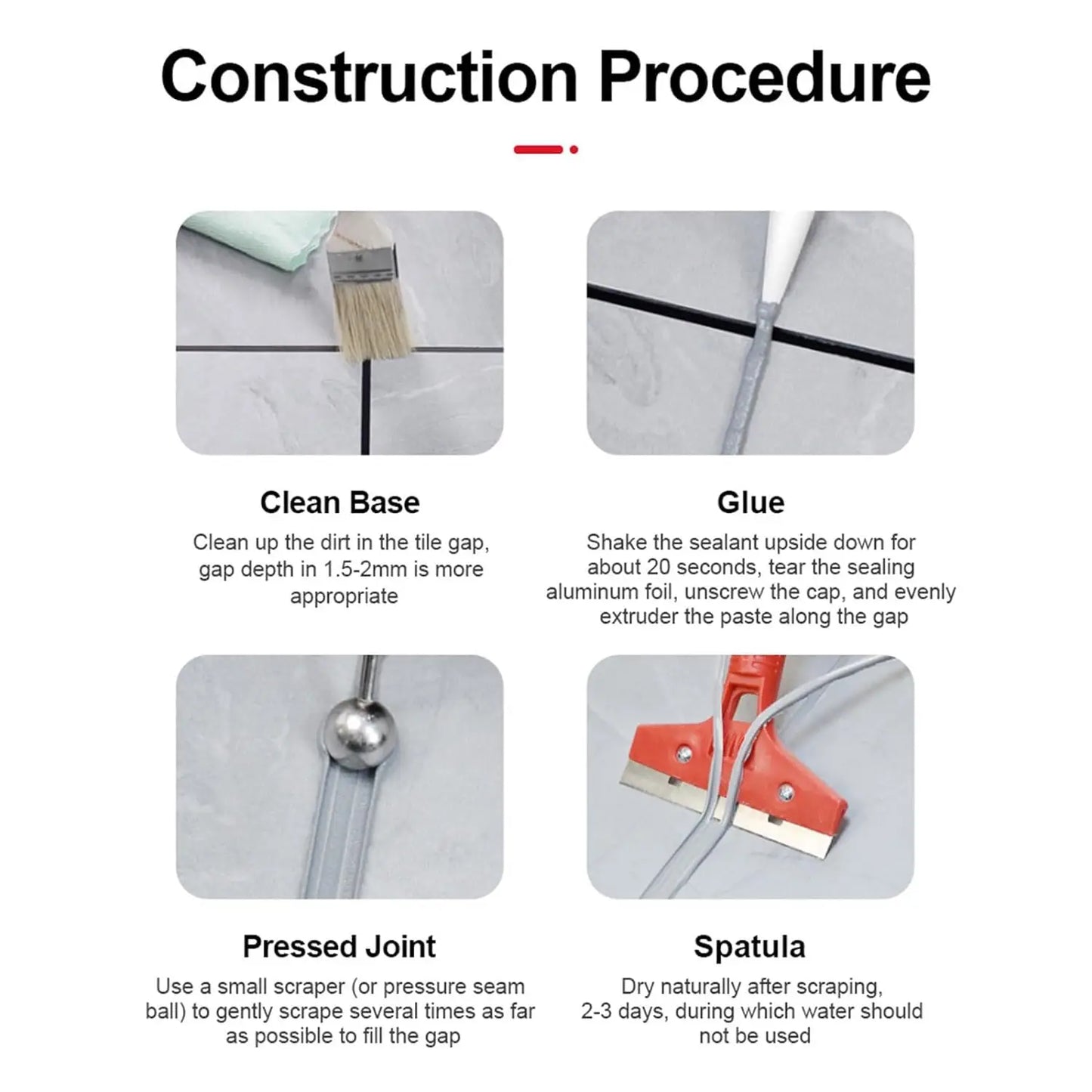 Construction Procedure

Clean Base

Clean up the dirt in the tile gap, gap depth in 1.5-2mm is more appropriate

Glue

Shake the sealant upside down for about 20 seconds, tear the sealing aluminum foil, unscrew the cap, and evenly extruder the paste along the gap

Pressed Joint

Use a small scraper (or pressure seam ball) to gently scrape several times as far as possible to fill the gap

Spatula

Dry naturally after scraping, 2-3 days, during which water should not be used